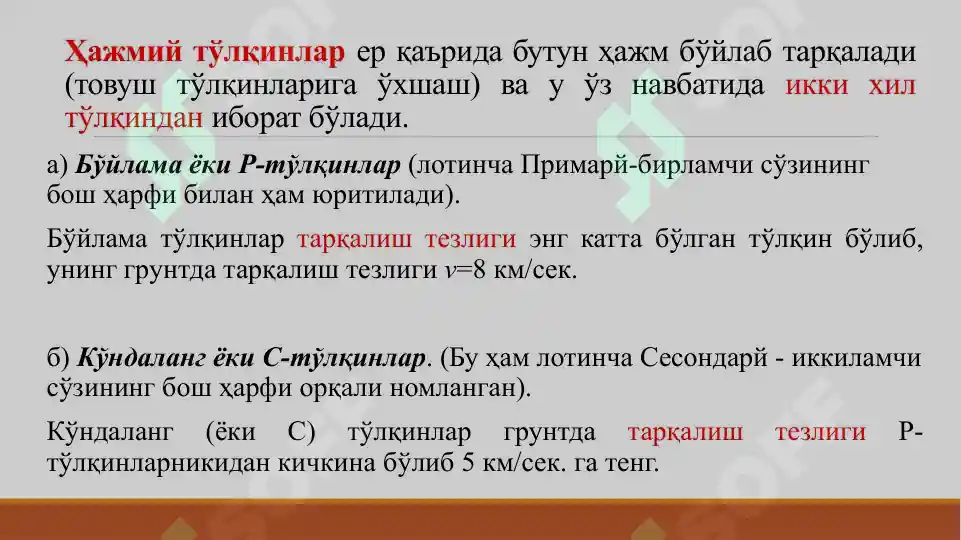 Ҳажмий тўлқинлар ер қаърида бутун ҳажм бўйлаб тарқалади (товуш тўлқинларига ўхшаш) ва у ўз навбатида икки хил тўлқиндан иборат бўлади.

а) Бўйлама ёки Р-тўлқинлар (лотинча Примарй-бирламчи сўзининг бош ҳарфи билан ҳам юритилади).

Бўйлама тўлқинлар тарқалиш тезлиги энг катта бўлган тўлқин бўлиб, унинг грунтда тарқалиш тезлиги $v$=8 км/сек.

б) Кўндаланг ёки С-тўлқинлар. (Бу ҳам лотинча Сесондарй - иккиламчи сўзининг бош ҳарфи орқали номланган).

Кўндаланг (ёки С) тўлқинлар грунтда тарқалиш тезлиги Р-тўлқинларникидан кичкина бўлиб 5 км/сек. га тенг.